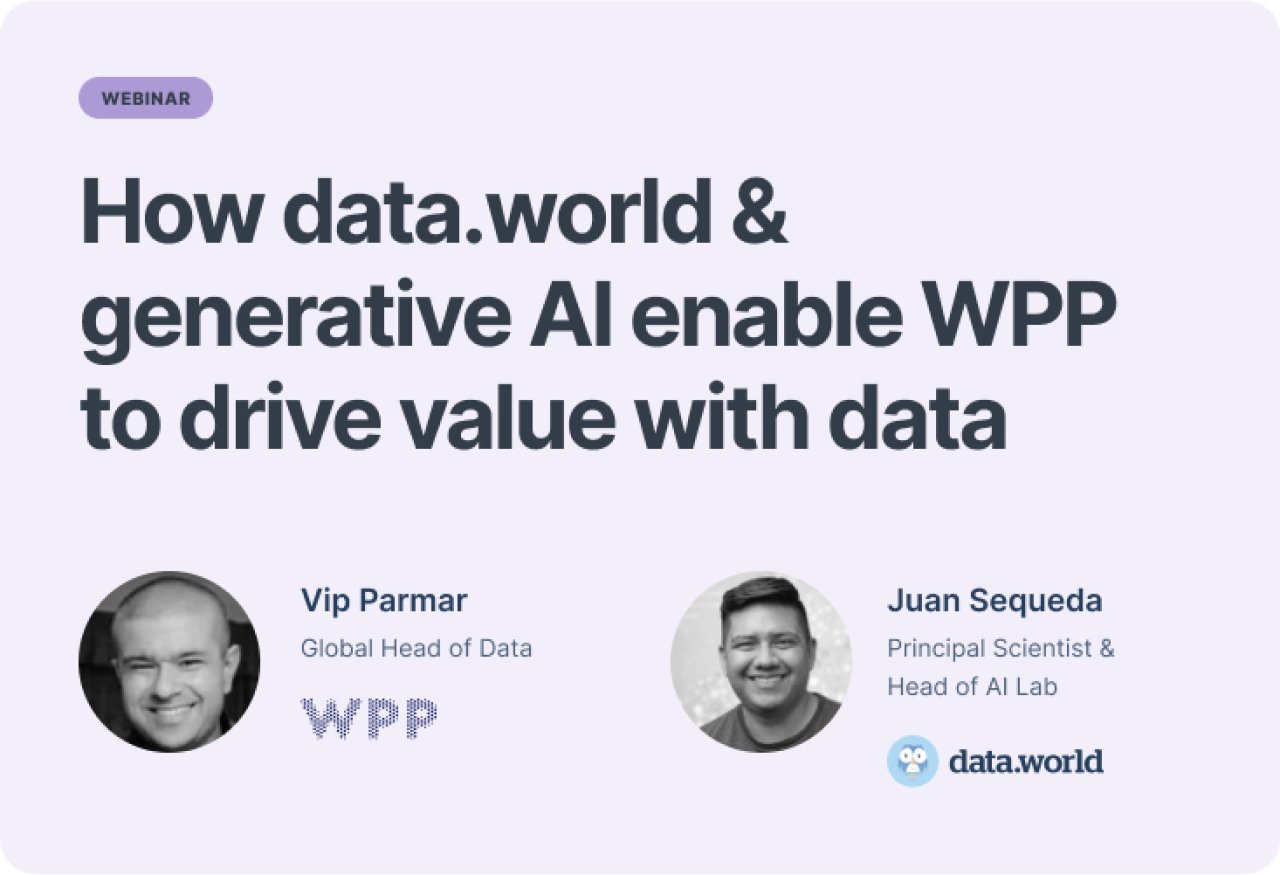 WEBINAR

How data.world & generative AI enable WPP to drive value with data

Vip Parmar
Global Head of Data
WPP

Juan Sequeda
Principal Scientist & Head of AI Lab
data.world